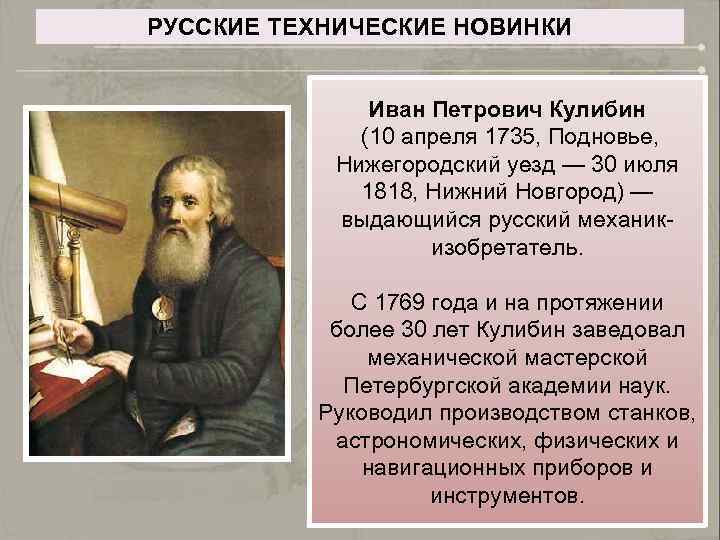 РУССКИЕ ТЕХНИЧЕСКИЕ НОВИНКИ

Иван Петрович Кулибин (10 апреля 1735, Подновье, Нижегородский уезд — 30 июля 1818, Нижний Новгород) — выдающийся русский механик-изобретатель.

С 1769 года и на протяжении более 30 лет Кулибин заведовал механической мастерской Петербургской академии наук. Руководил производством станков, астрономических, физических и навигационных приборов и инструментов.